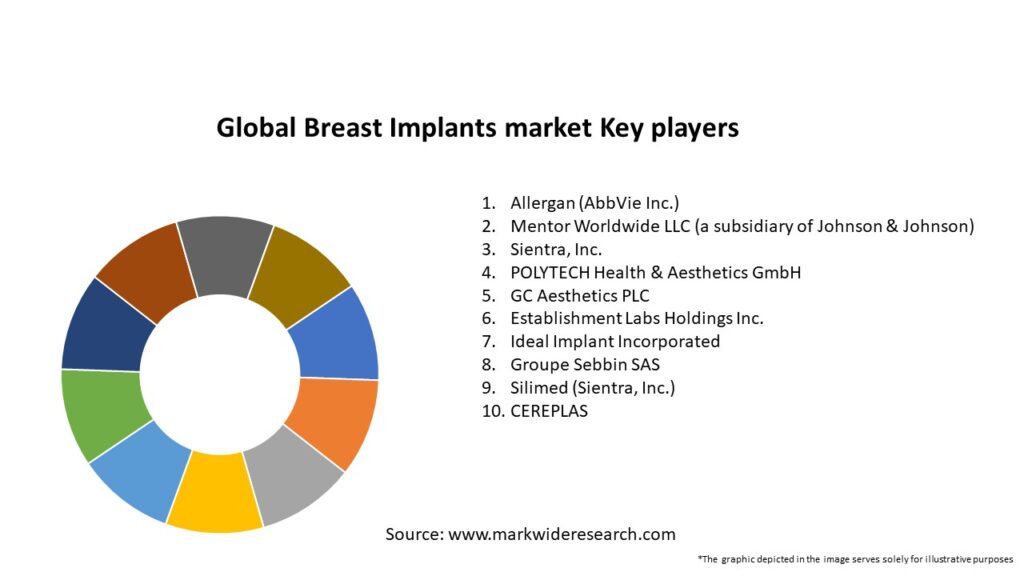 Global Breast Implants market Key players

1. Allergan (AbbVie Inc.)
2. Mentor Worldwide LLC (a subsidiary of Johnson & Johnson)
3. Sientra, Inc.
4. POLYTECH Health & Aesthetics GmbH
5. GC Aesthetics PLC
6. Establishment Labs Holdings Inc.
7. Ideal Implant Incorporated
8. Groupe Sebbin SAS
9. Silimed (Sientra, Inc.)
10. CEREPLAS

Source: www.markwideresearch.com

*The graphic depicted in the image serves solely for illustrative purposes